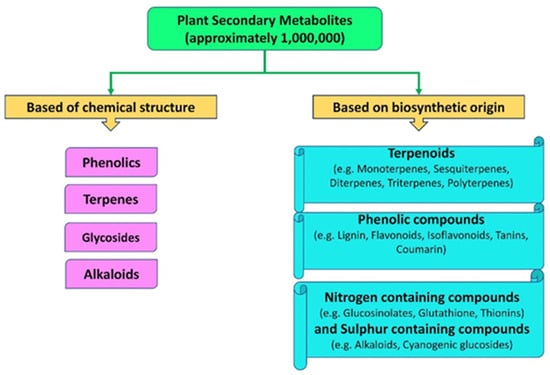 Plant Secondary Metabolites (approximately 1,000,000)

Based of chemical structure

Phenolics

Terpenes

Glycosides

Alkaloids

Based on biosynthetic origin

Terpenoids
(e.g. Monoterpenes, Sesquiterpenes, Diterpenes, Triterpenes, Polyterpenes)

Phenolic compounds
(e.g. Lignin, Flavonoids, Isoflavonoids, Tanins, Coumarin)

Nitrogen containing compounds
(e.g. Glucosinolates, Glutathione, Thionins)
and Sulphur containing compounds
(e.g. Alkaloids, Cyanogenic glucosides)